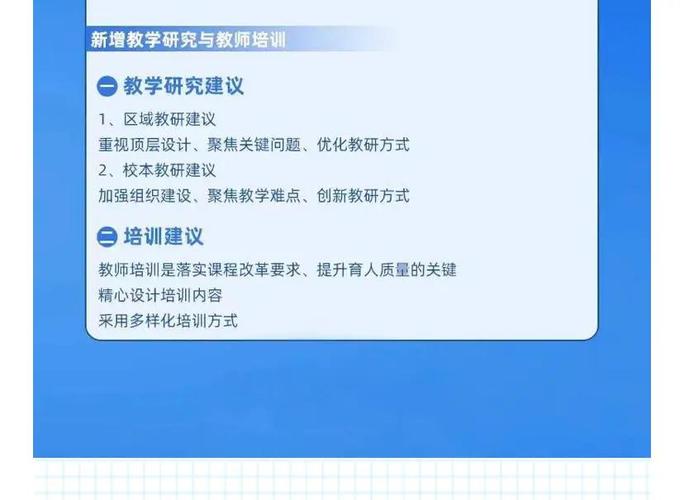 新增教学研究与教师培训

一 教学研究建议

1、区域教研建议
重视顶层设计、聚焦关键问题、优化教研方式
2、校本教研建议
加强组织建设、聚焦教学难点、创新教研方式

二 培训建议

教师培训是落实课程改革要求、提升育人质量的关键
精心设计培训内容
采用多样化培训方式